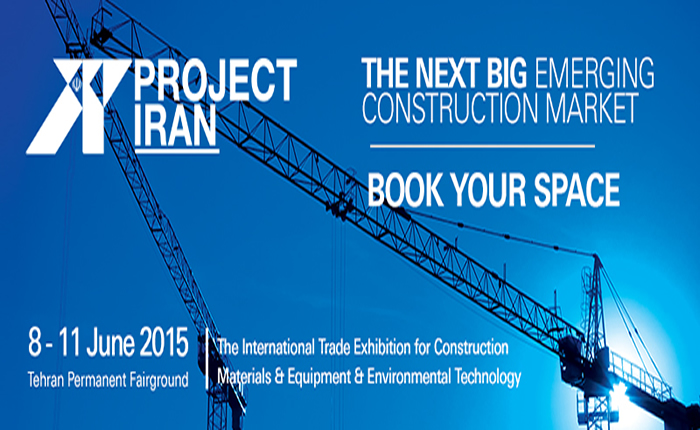 PROJECT IRAN

THE NEXT BIG EMERGING CONSTRUCTION MARKET

BOOK YOUR SPACE

8 - 11 June 2015
Tehran Permanent Fairground

The International Trade Exhibition for Construction Materials & Equipment & Environmental Technology